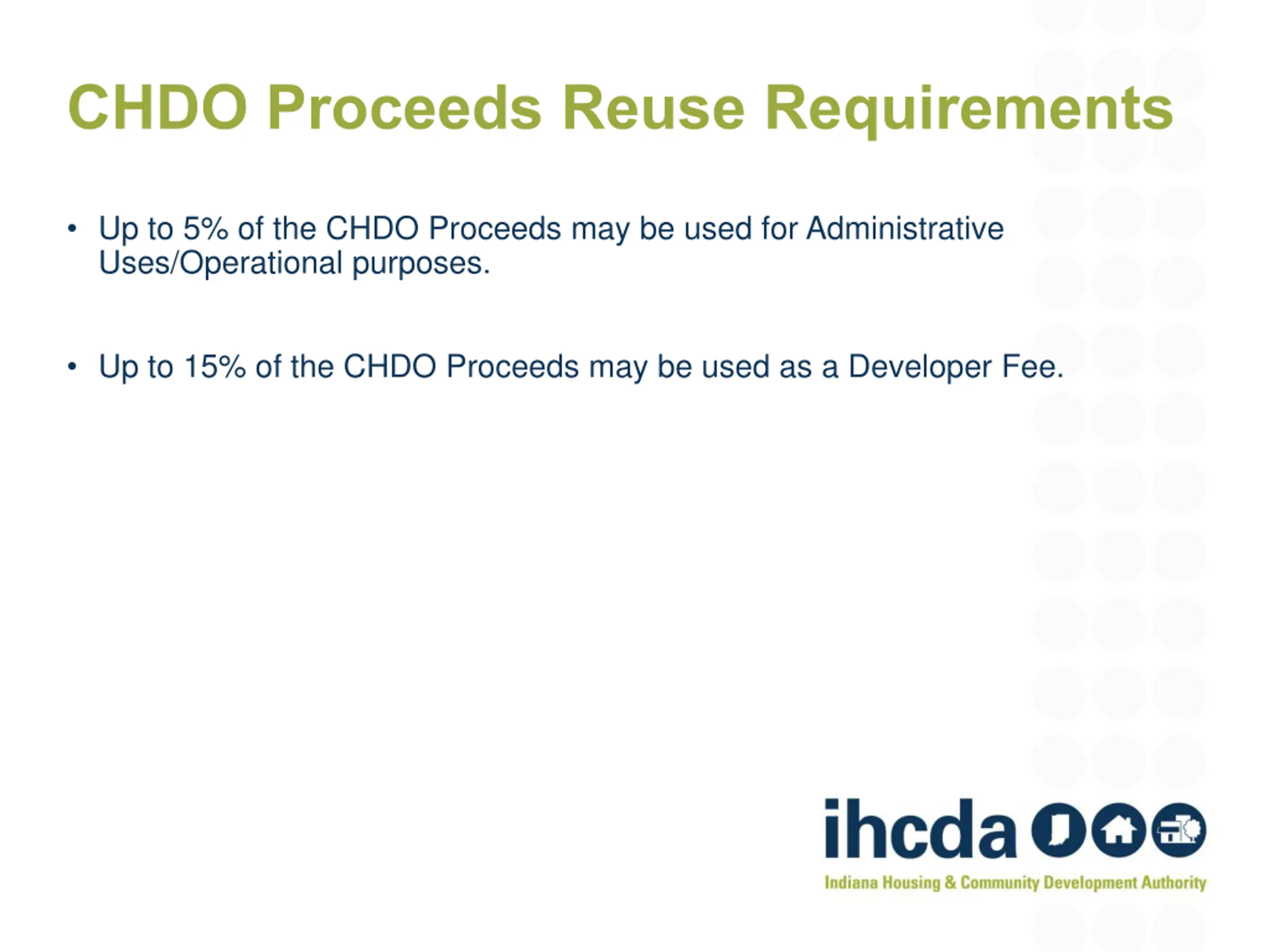 CHDO Proceeds Reuse Requirements

• Up to 5% of the CHDO Proceeds may be used for Administrative Uses/Operational purposes.

• Up to 15% of the CHDO Proceeds may be used as a Developer Fee.

ihcda
Indiana Housing & Community Development Authority